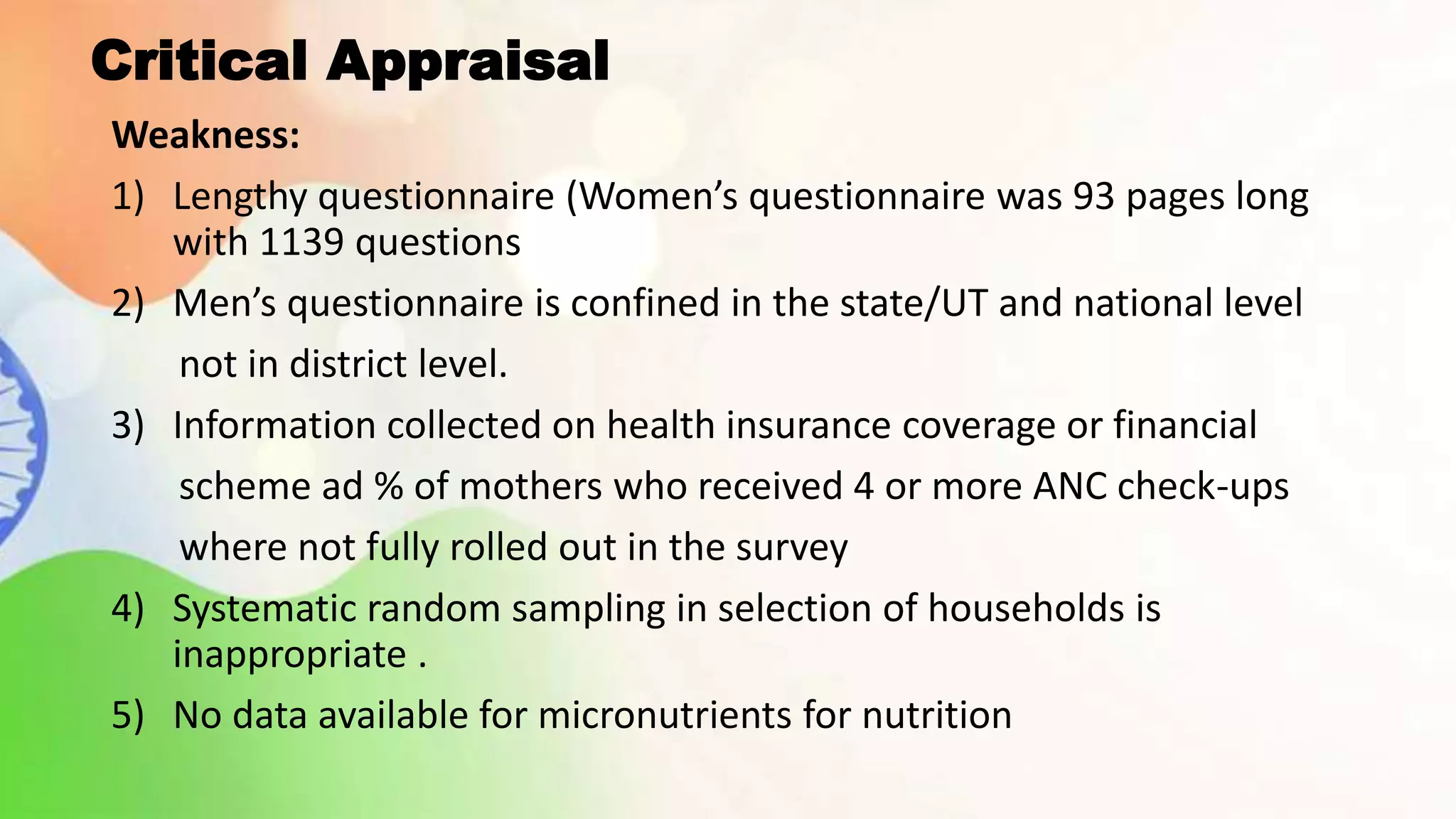 Critical Appraisal

Weakness:

1) Lengthy questionnaire (Women’s questionnaire was 93 pages long with 1139 questions

2) Men’s questionnaire is confined in the state/UT and national level not in district level.

3) Information collected on health insurance coverage or financial scheme ad % of mothers who received 4 or more ANC check-ups where not fully rolled out in the survey

4) Systematic random sampling in selection of households is inappropriate .

5) No data available for micronutrients for nutrition